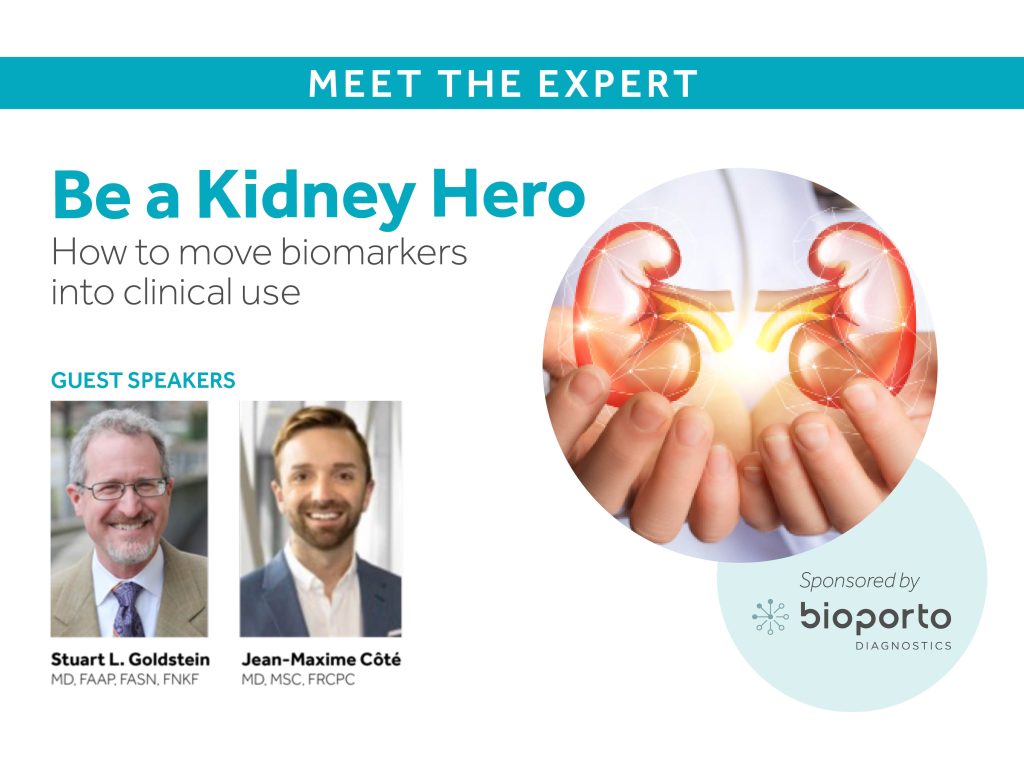 MEET THE EXPERT

Be a Kidney Hero

How to move biomarkers into clinical use

GUEST SPEAKERS

Stuart L. Goldstein
MD, FAAP, FASN, FNKF

Jean-Maxime Côté
MD, MSC, FRCPC

Sponsored by
bioporto
DIAGNOSTICS